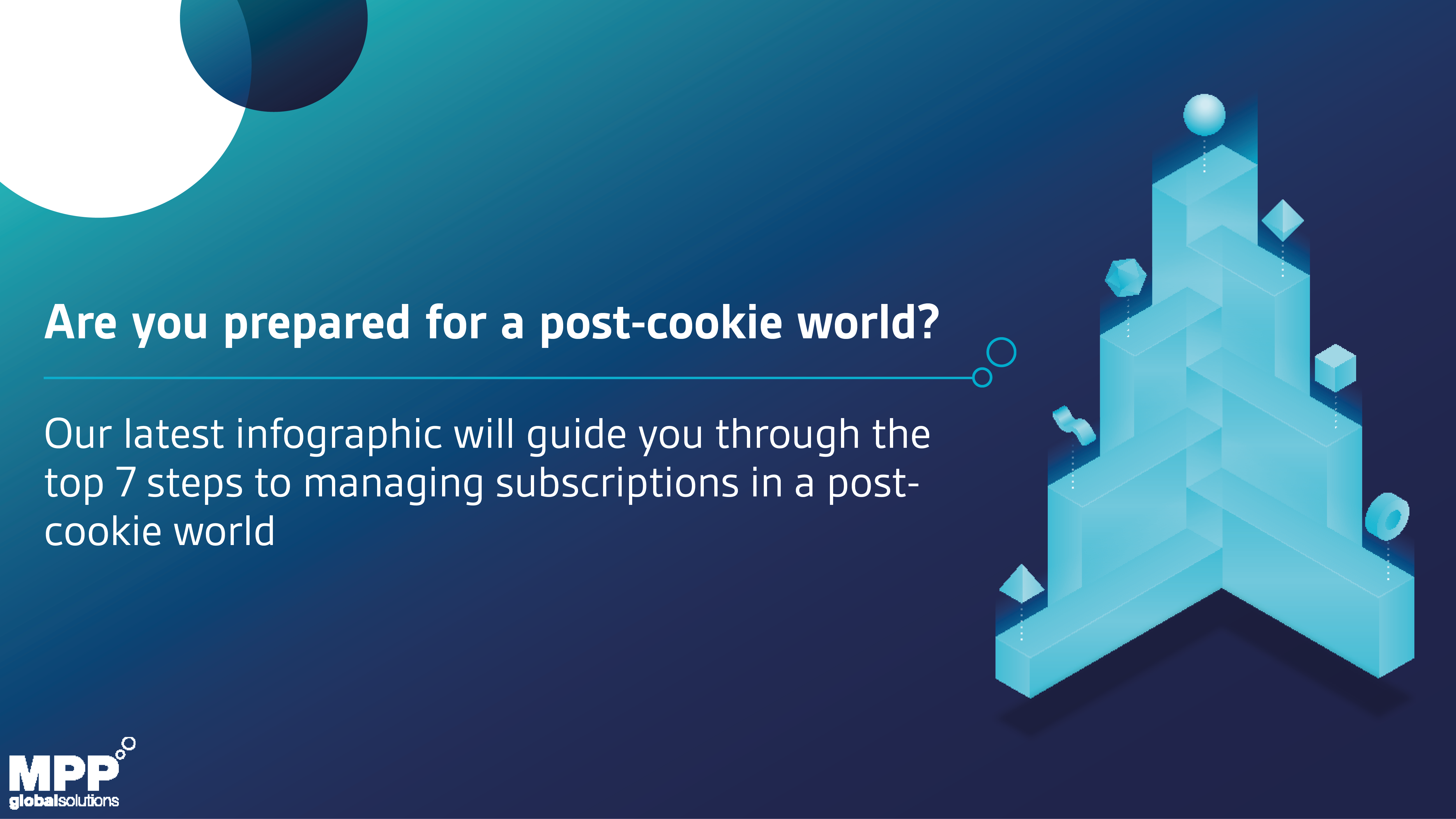 Are you prepared for a post-cookie world?

Our latest infographic will guide you through the top 7 steps to managing subscriptions in a post-cookie world

MPP
globalsolutions